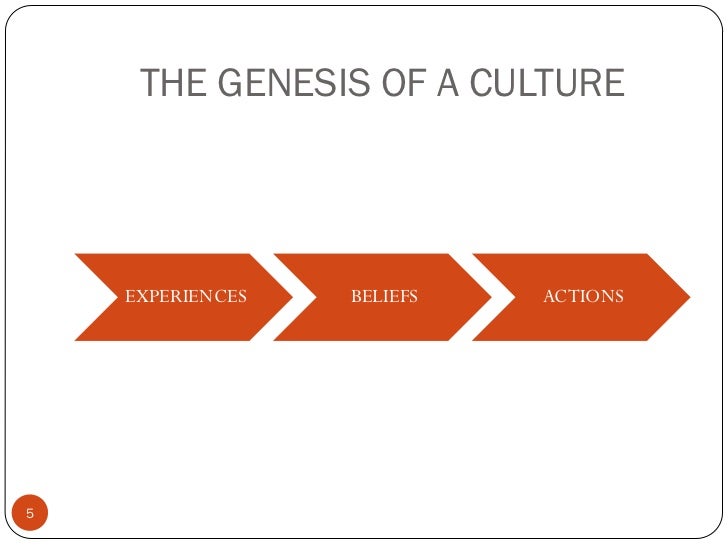 THE GENESIS OF A CULTURE

EXPERIENCES

BELIEFS

ACTIONS

5